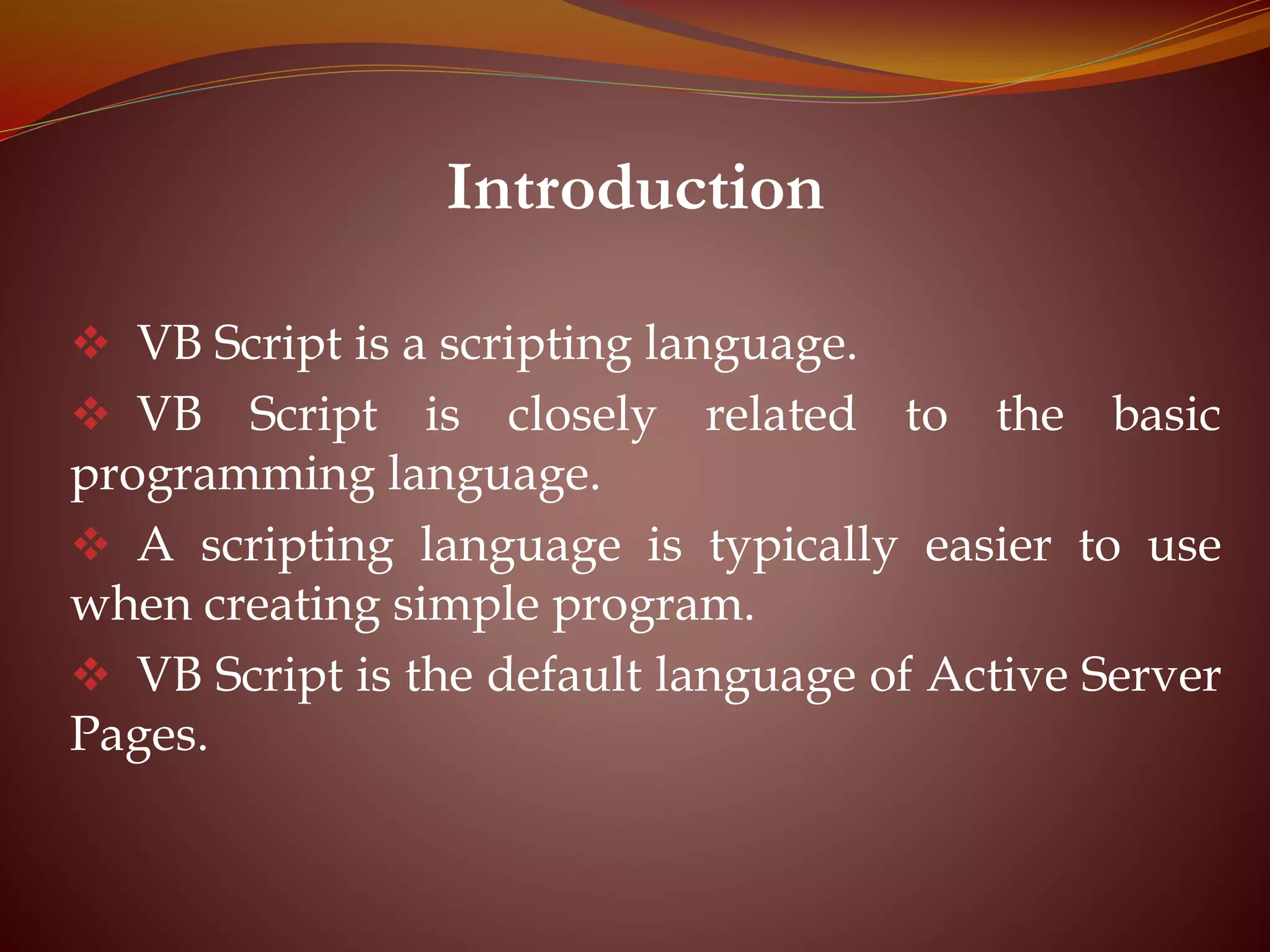 Introduction

❖ VB Script is a scripting language.

❖ VB Script is closely related to the basic programming language.

❖ A scripting language is typically easier to use when creating simple program.

❖ VB Script is the default language of Active Server Pages.